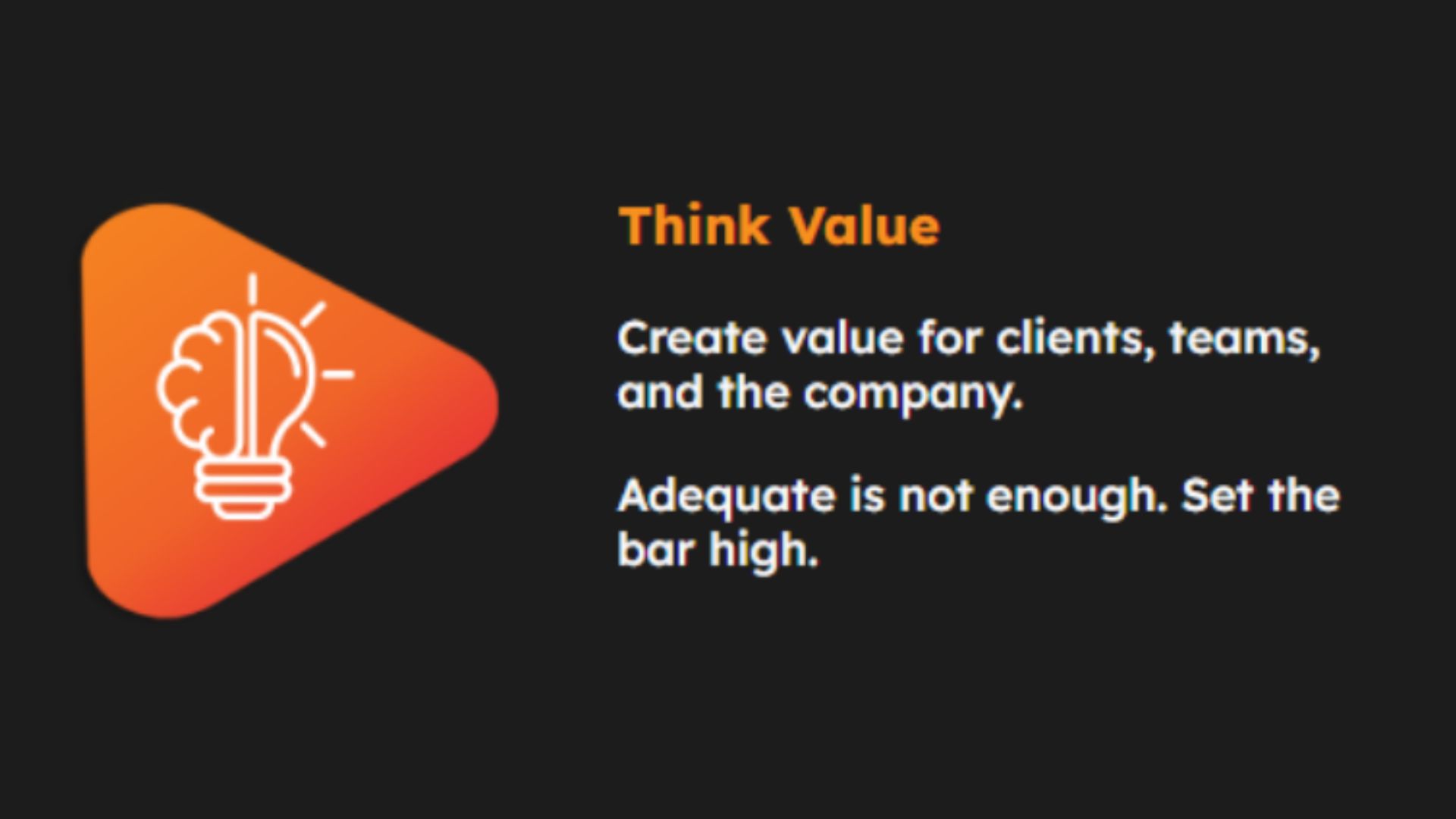 Think Value

Create value for clients, teams, and the company.

Adequate is not enough. Set the bar high.